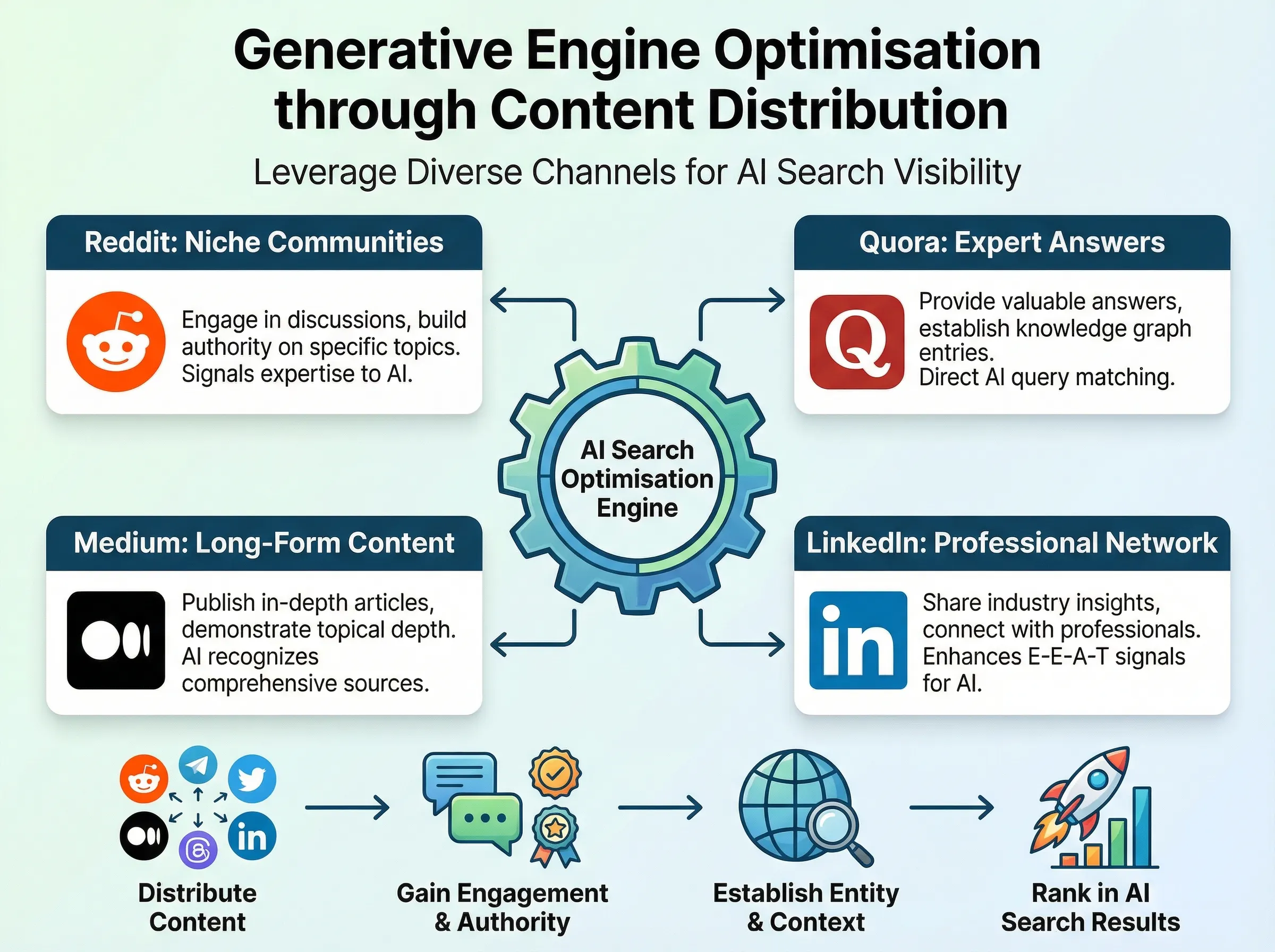 Generative Engine Optimisation through Content Distribution

Leverage Diverse Channels for AI Search Visibility

Reddit: Niche Communities

Engage in discussions, build authority on specific topics. Signals expertise to AI.

Quora: Expert Answers

Q

Provide valuable answers, establish knowledge graph entries.
Direct AI query matching.

AI Search Optimisation Engine

Medium: Long-Form Content

Publish in-depth articles, demonstrate topical depth. AI recognizes comprehensive sources.

LinkedIn: Professional Network

in

Share industry insights, connect with professionals. Enhances E-E-A-T signals for AI.

in

Distribute Content

Gain Engagement & Authority

Establish Entity & Context

Rank in AI Search Results